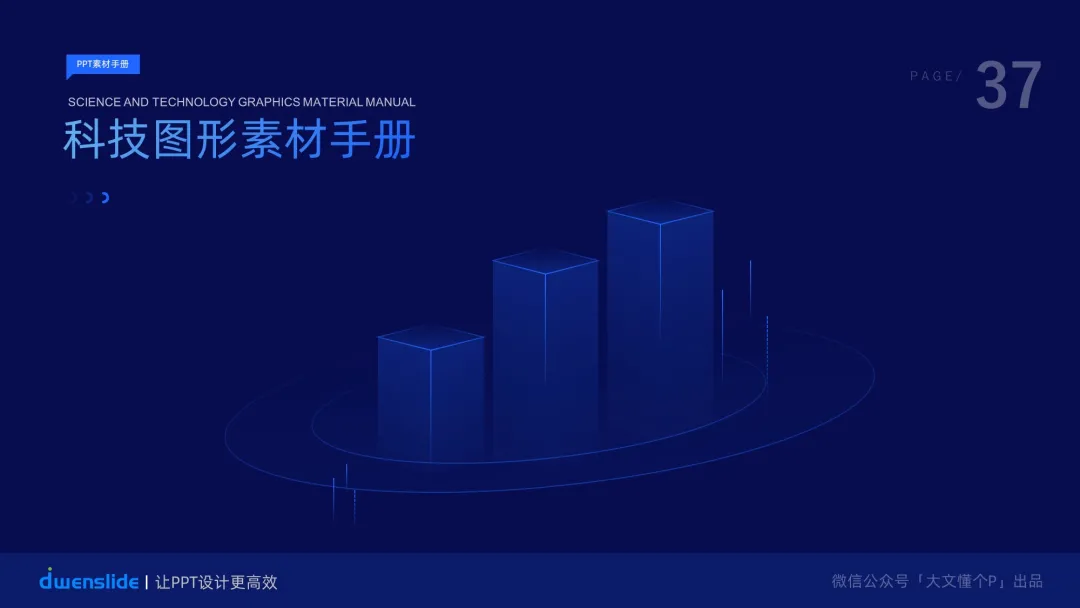 PPT素材手册

PAGE/ 37

SCIENCE AND TECHNOLOGY GRAPHICS MATERIAL MANUAL

科技图形素材手册

dwenslide | 让PPT设计更高效

微信公众号「大文懂个P」出品